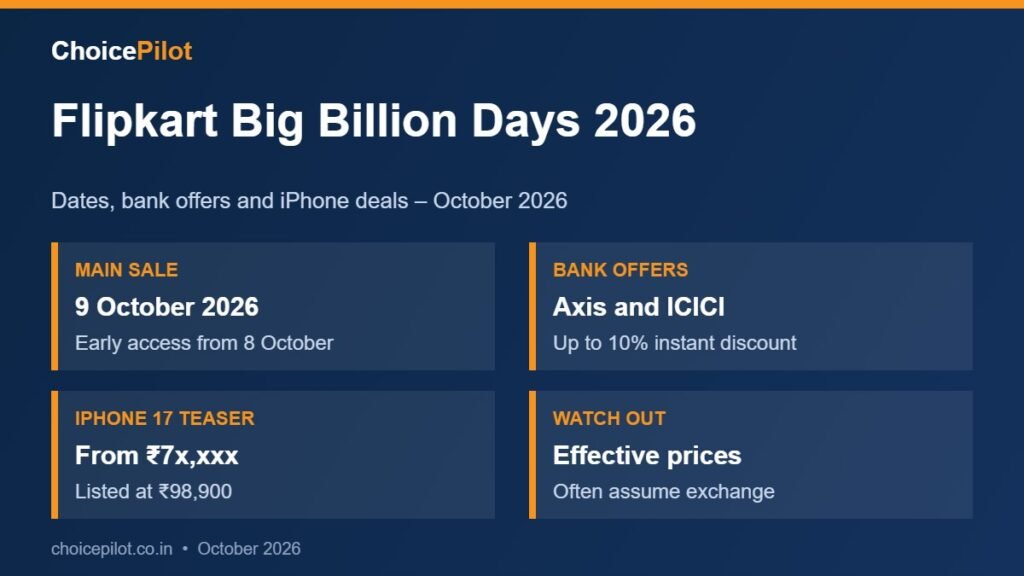 ChoicePilot

Flipkart Big Billion Days 2026

Dates, bank offers and iPhone deals – October 2026

MAIN SALE
9 October 2026
Early access from 8 October

BANK OFFERS
Axis and ICICI
Up to 10% instant discount

IPHONE 17 TEASER
From ₹7x,xxx
Listed at ₹98,900

WATCH OUT
Effective prices
Often assume exchange

choicepilot.co.in • October 2026